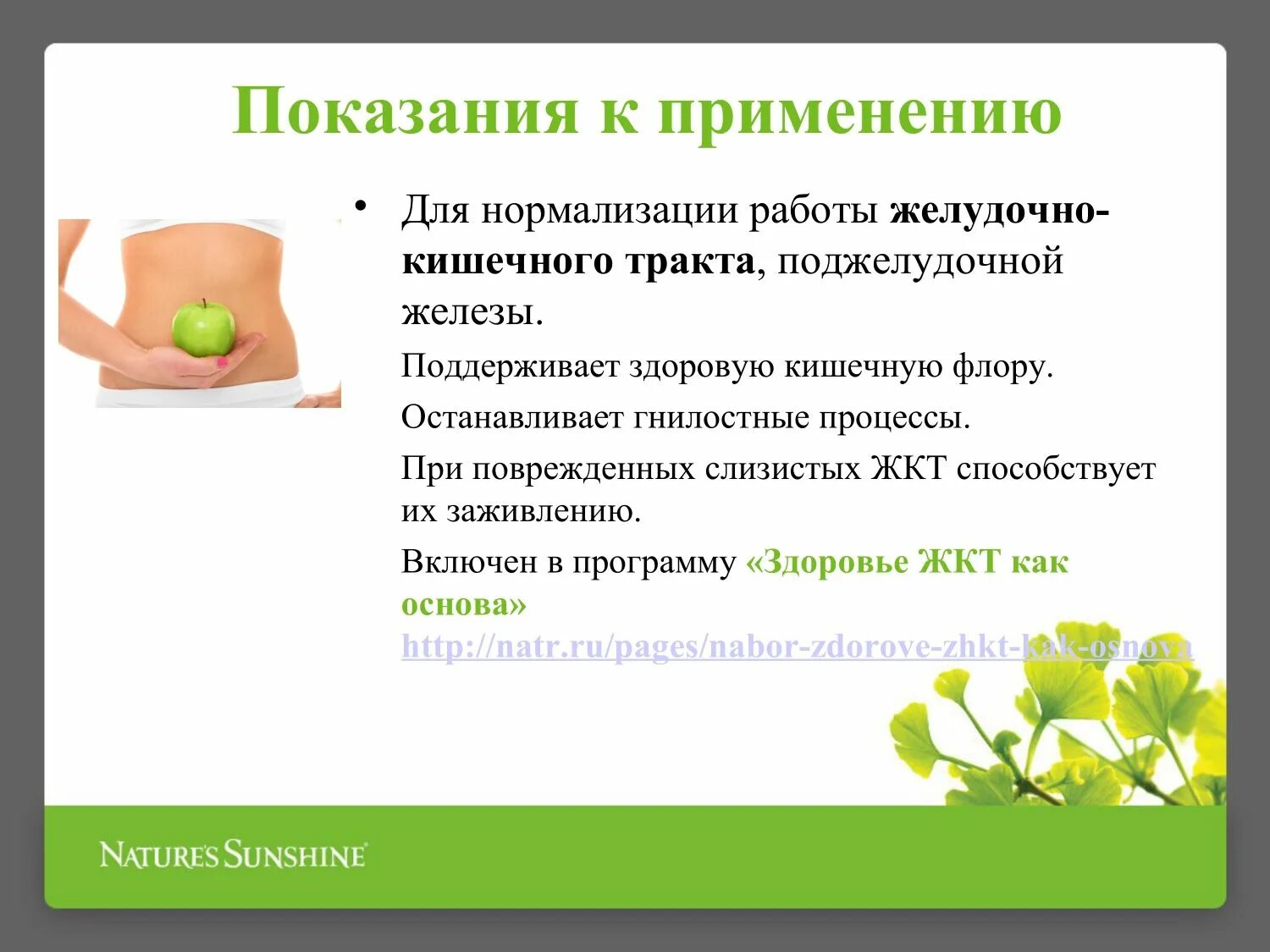 Показания к применению

• Для нормализации работы желудочно-кишечного тракта, поджелудочной железы.

Поддерживает здоровую кишечную флору.

Останавливает гнилостные процессы.

При поврежденных слизистых ЖКТ способствует их заживлению.

Включен в программу «Здоровье ЖКТ как основа» http://natr.ru/pages/nabor-zdorove-zhkt-kak-osnova

NATURE'S SUNSHINE